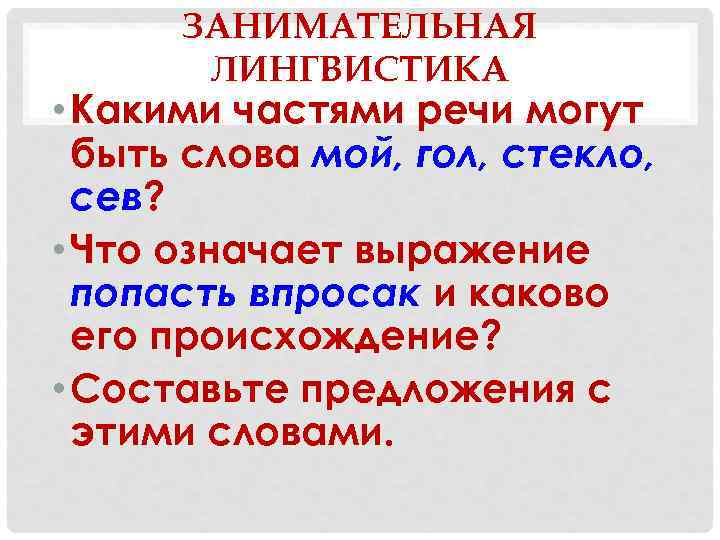 ЗАНИМАТЕЛЬНАЯ ЛИНГВИСТИКА

• Какими частями речи могут быть слова мой, гол, стекло, сев?

• Что означает выражение попасть впросак и каково его происхождение?

• Составьте предложения с этими словами.